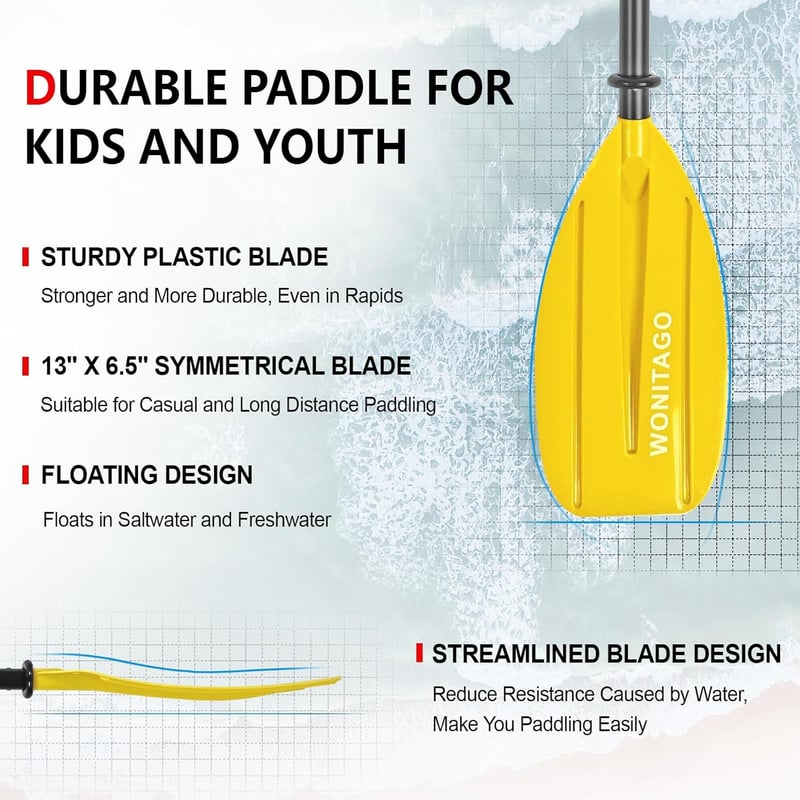 DURABLE PADDLE FOR KIDS AND YOUTH

STURDY PLASTIC BLADE

Stronger and More Durable, Even in Rapids

13" X 6.5" SYMMETRICAL BLADE

Suitable for Casual and Long Distance Paddling

FLOATING DESIGN

Floats in Saltwater and Freshwater

WONITAGO

STREAMLINED BLADE DESIGN

Reduce Resistance Caused by Water, Make You Paddling Easily